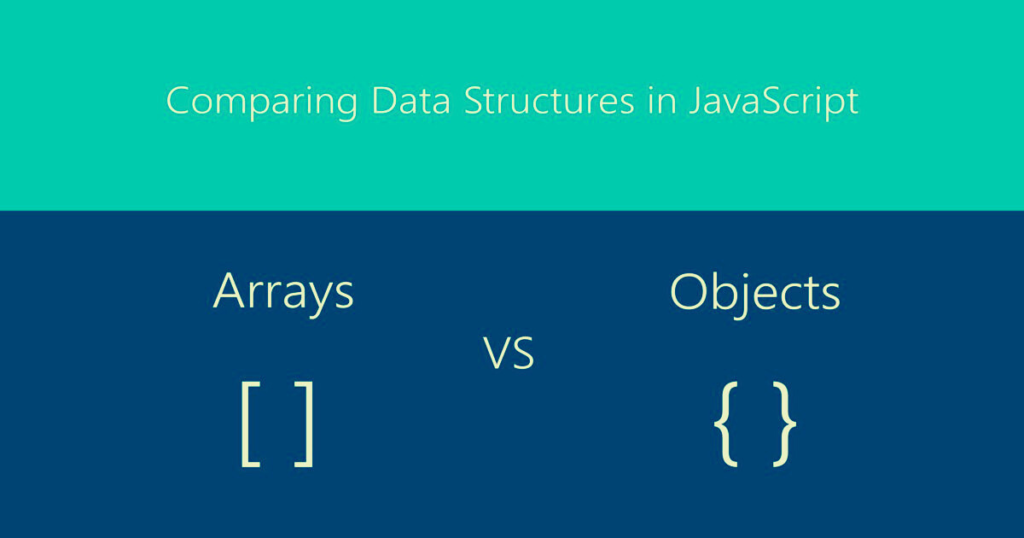 Comparing Data Structures in JavaScript

Arrays

[ ]

VS

Objects

{ }